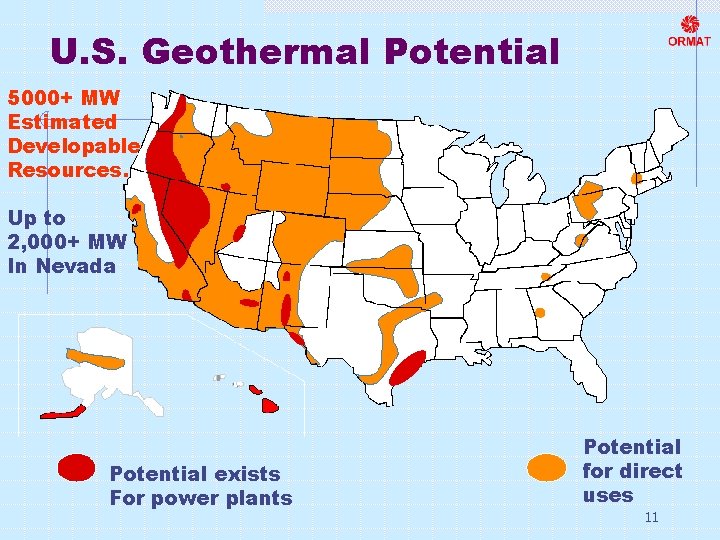 U.S. Geothermal Potential

ORMAT

5000+ MW Estimated Developable Resources.

Up to 2,000+ MW In Nevada

Potential exists For power plants

Potential for direct uses

11